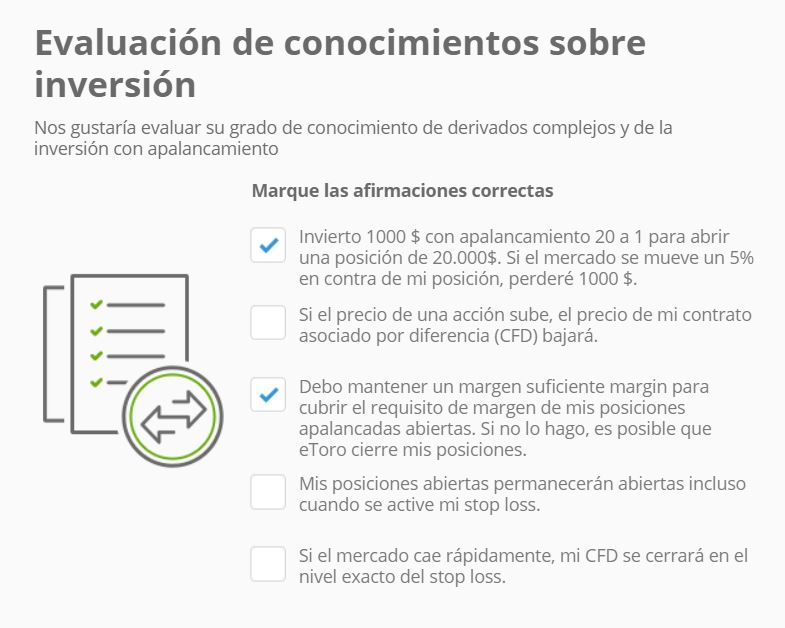 Evaluación de conocimientos sobre inversión

Nos gustaría evaluar su grado de conocimiento de derivados complejos y de la inversión con apalancamiento

Marque las afirmaciones correctas

Invierto 1000 $ con apalancamiento 20 a 1 para abrir una posición de 20.000$. Si el mercado se mueve un 5% en contra de mi posición, perderé 1000 $.

Si el precio de una acción sube, el precio de mi contrato asociado por diferencia (CFD) bajará.

Debo mantener un margen suficiente margin para cubrir el requisito de margen de mis posiciones apalancadas abiertas. Si no lo hago, es posible que eToro cierre mis posiciones.

Mis posiciones abiertas permanecerán abiertas incluso cuando se active mi stop loss.

Si el mercado cae rápidamente, mi CFD se cerrará en el nivel exacto del stop loss.